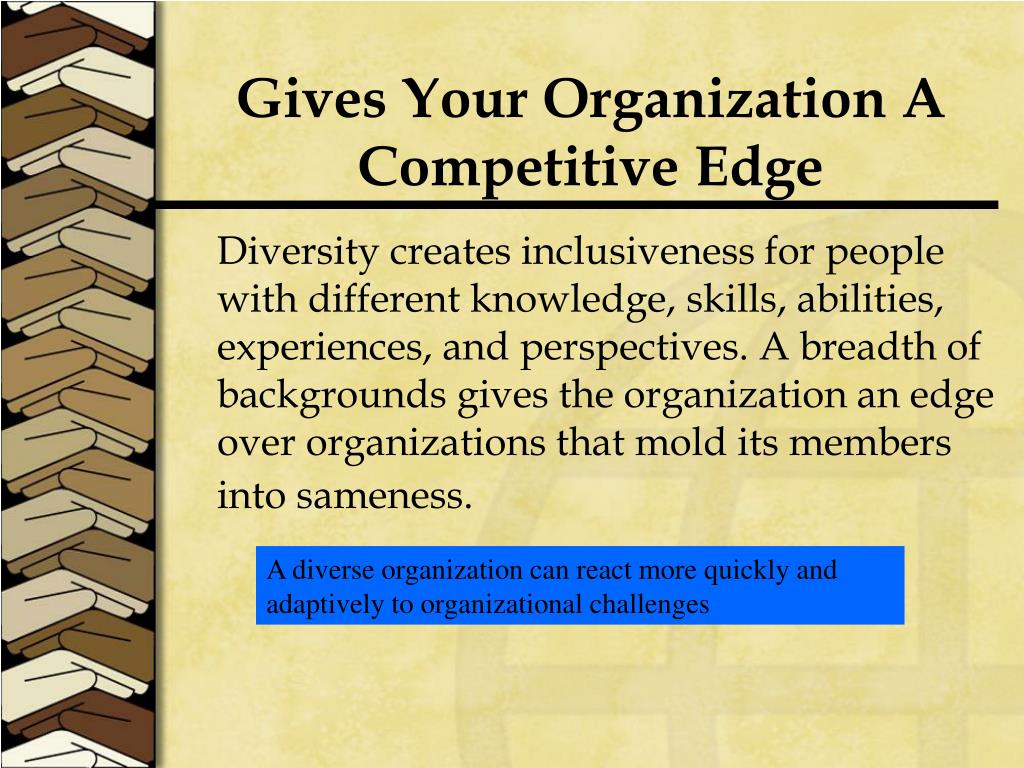 Gives Your Organization A Competitive Edge

Diversity creates inclusiveness for people with different knowledge, skills, abilities, experiences, and perspectives. A breadth of backgrounds gives the organization an edge over organizations that mold its members into sameness.

A diverse organization can react more quickly and adaptively to organizational challenges